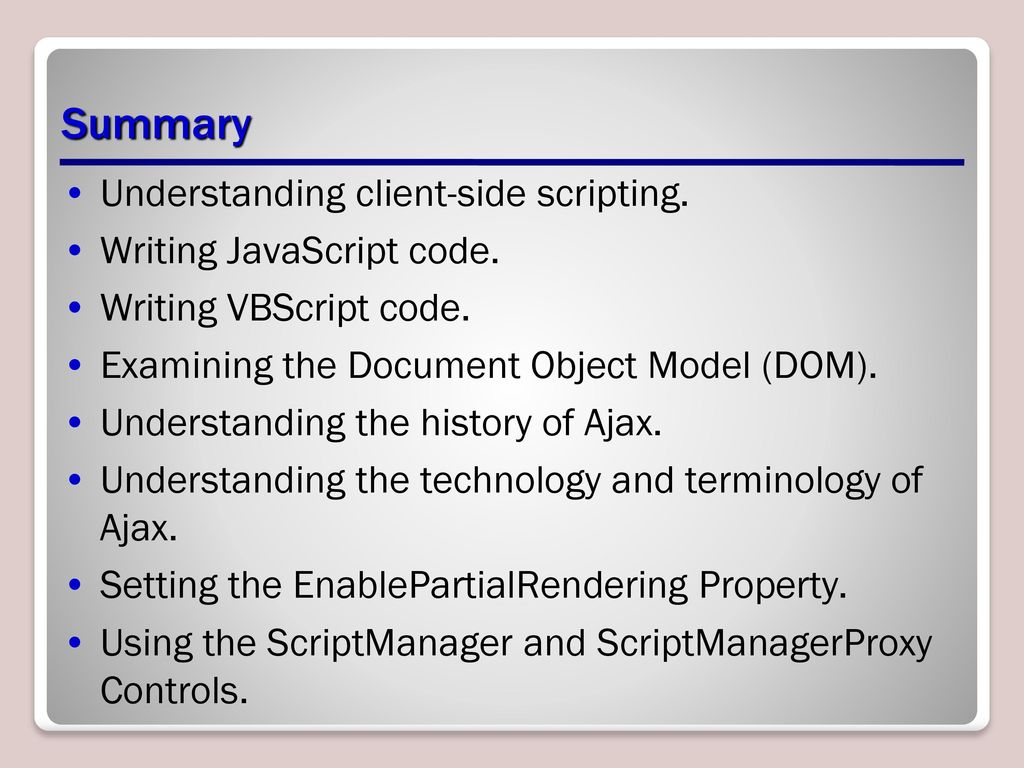 Summary

• Understanding client-side scripting.
• Writing JavaScript code.
• Writing VBScript code.
• Examining the Document Object Model (DOM).
• Understanding the history of Ajax.
• Understanding the technology and terminology of Ajax.
• Setting the EnablePartialRendering Property.
• Using the ScriptManager and ScriptManagerProxy Controls.